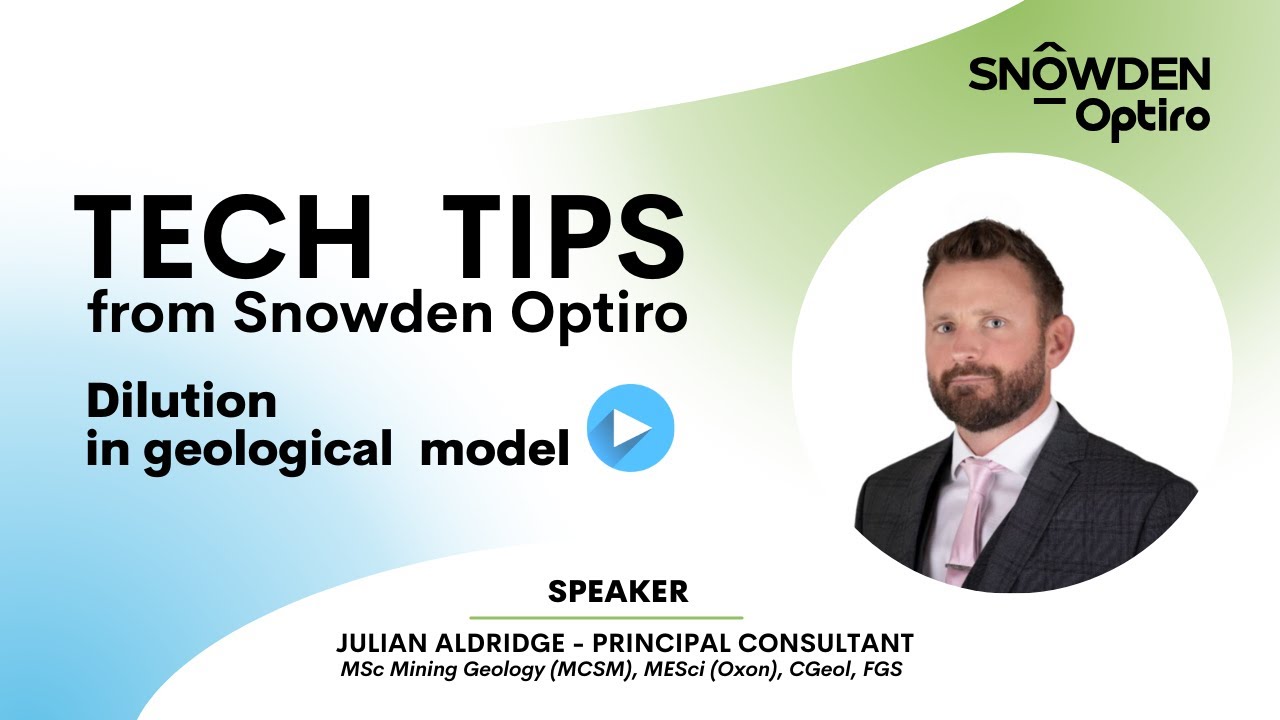 SNOWDEN Optiro

TECH TIPS
from Snowden Optiro

Dilution
in geological model

SPEAKER

JULIAN ALDRIDGE - PRINCIPAL CONSULTANT
MSc Mining Geology (MCSM), MESci (Oxon), CGeol, FGS